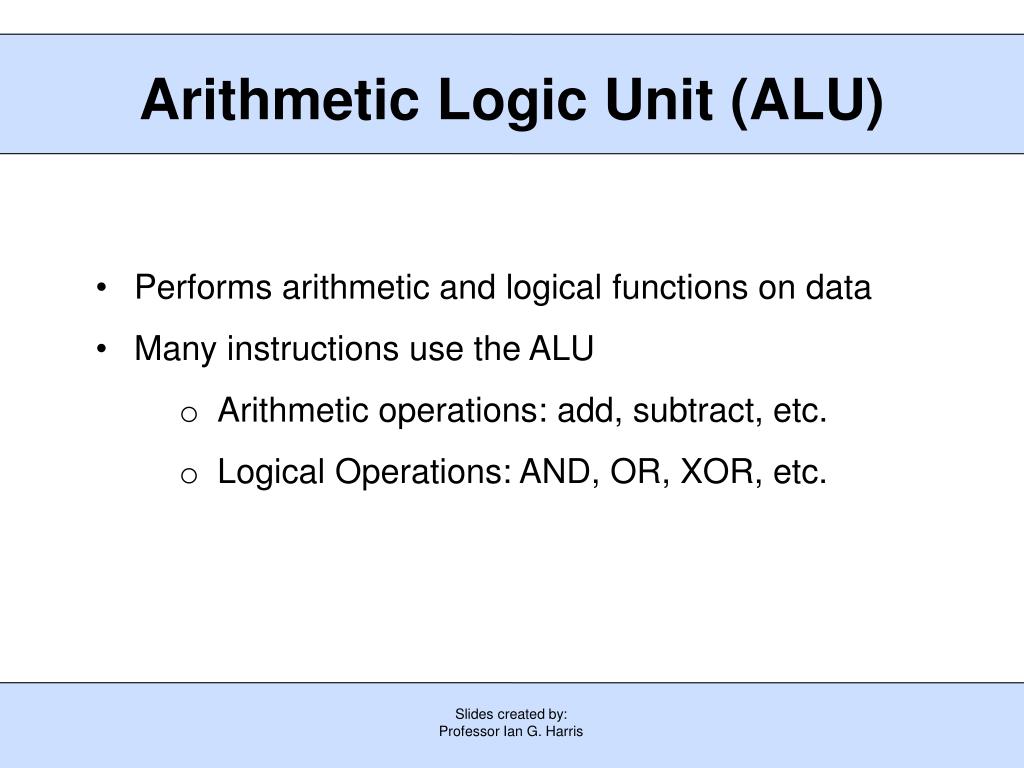 Arithmetic Logic Unit (ALU)

• Performs arithmetic and logical functions on data
• Many instructions use the ALU
  o Arithmetic operations: add, subtract, etc.
  o Logical Operations: AND, OR, XOR, etc.

Slides created by:
Professor Ian G. Harris